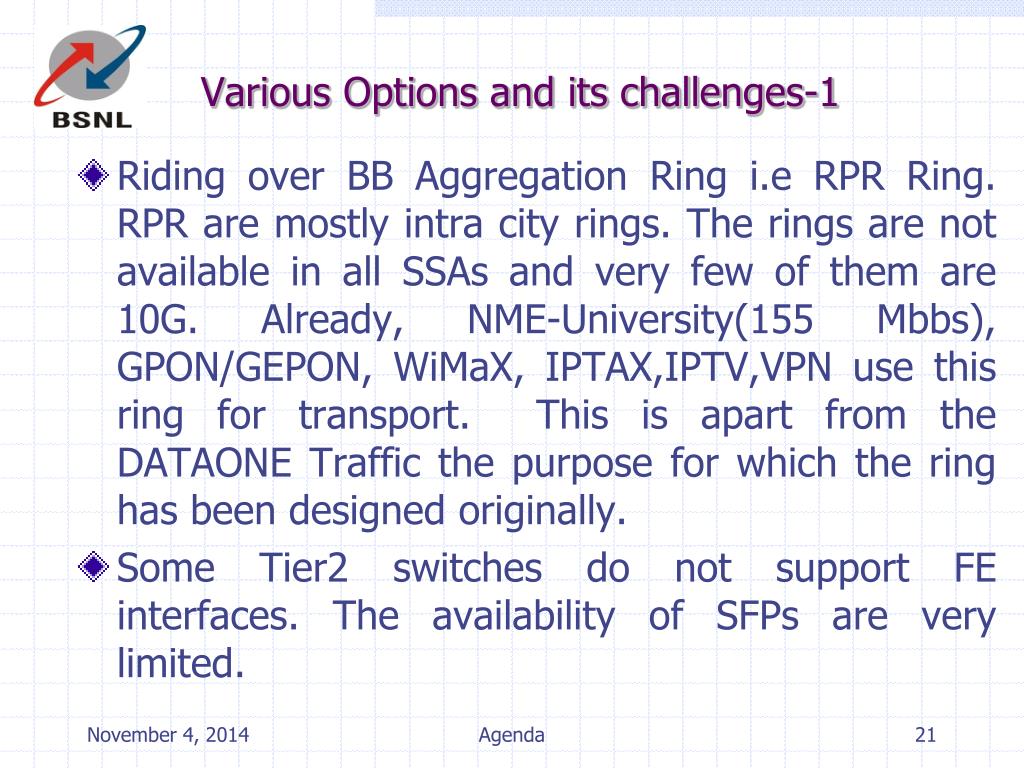 BSNL

Various Options and its challenges-1

Riding over BB Aggregation Ring i.e RPR Ring. RPR are mostly intra city rings. The rings are not available in all SSAs and very few of them are 10G. Already, NME-University(155 Mbbs), GPON/GEPON, WiMaX, IPTAX,IPTV,VPN use this ring for transport. This is apart from the DATAONE Traffic the purpose for which the ring has been designed originally.

Some Tier2 switches do not support FE interfaces. The availability of SFPs are very limited.

November 4, 2014 Agenda 21